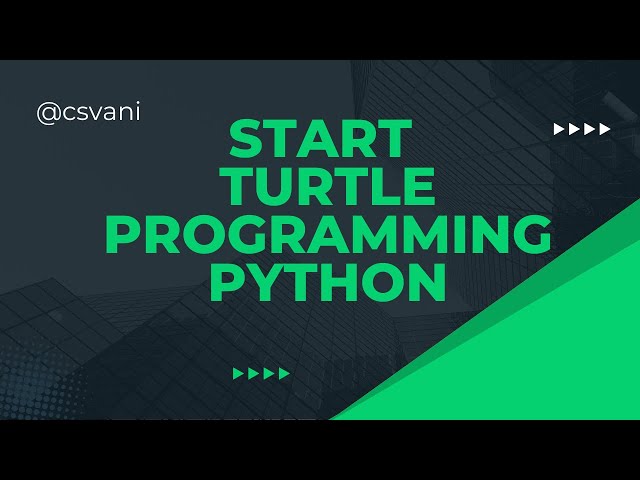 @csvani

START
TURTLE
PROGRAMMING
PYTHON